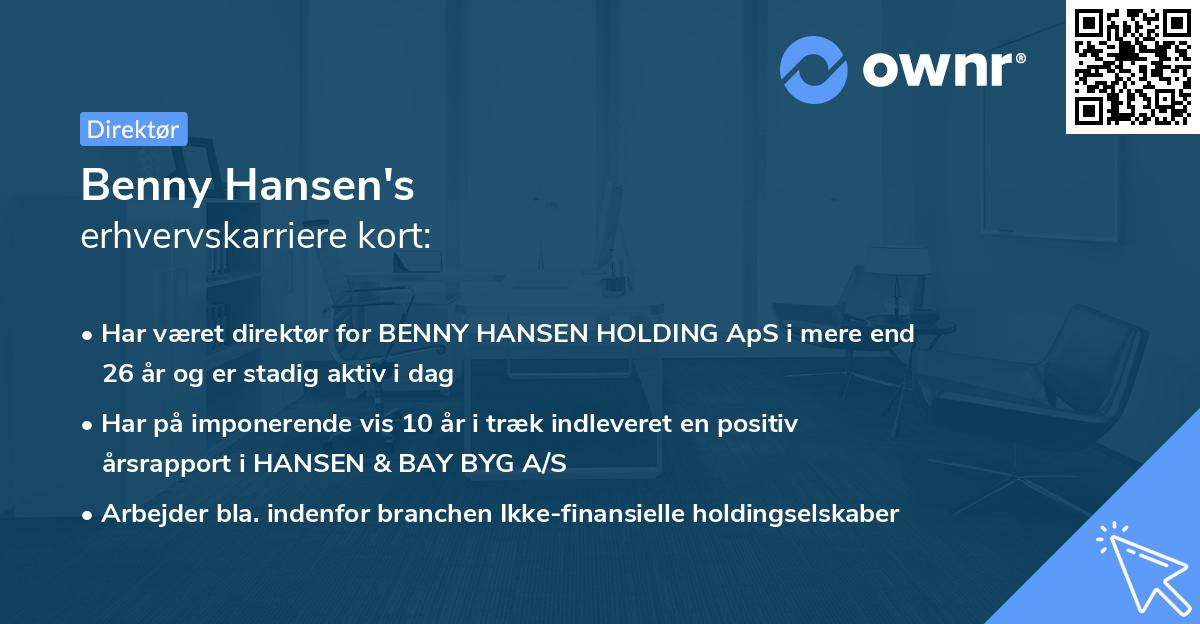 ownr®

Direktør

Benny Hansen's
erhvervskarriere kort:

• Har været direktør for BENNY HANSEN HOLDING ApS i mere end 26 år og er stadig aktiv i dag

• Har på imponerende vis 10 år i træk indleveret en positiv årsrapport i HANSEN & BAY BYG A/S

• Arbejder bla. indenfor branchen Ikke-finansielle holdingselskaber